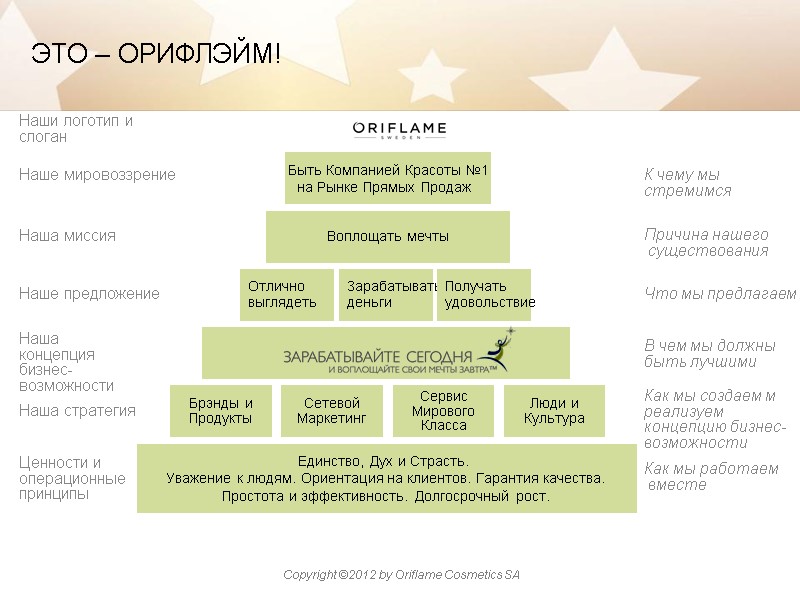 ЭТО – ОРИФЛЭЙМ!

Наши логотип и слоган

ORIFLAME
SWEDEN

Наше мировоззрение

Быть Компанией Красоты №1 на Рынке Прямых Продаж

К чему мы стремимся

Наша миссия

Воплощать мечты

Причина нашего существования

Наше предложение

Отлично выглядеть

Зарабатывать деньги

Получать удовольствие

Что мы предлагаем

Наша концепция бизнес-возможности

ЗАРАБАТЫВАЙТЕ СЕГОДНЯ
И ВОПЛОЩАЙТЕ СВОИ МЕЧТЫ ЗАВТРА™

В чем мы должны быть лучшими

Наша стратегия

Брэнды и Продукты

Сетевой Маркетинг

Сервис Мирового Класса

Люди и Культура

Как мы создаем м реализуем концепцию бизнес-возможности

Ценности и операционные принципы

Единство, Дух и Страсть.
Уважение к людям. Ориентация на клиентов. Гарантия качества.
Простота и эффективность. Долгосрочный рост.

Как мы работаем вместе

Copyright ©2012 by Oriflame Cosmetics SA